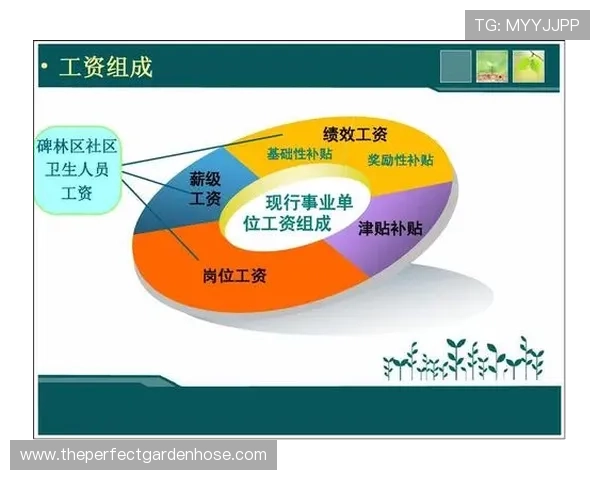 TG: MYYJJPP

• 工资组成

碑林区社区卫生人员工资

绩效工资

基础性补贴

奖励性补贴

薪级工资

现行事业单位工资组成

津贴补贴

岗位工资

www.theperfectgardenhose.com